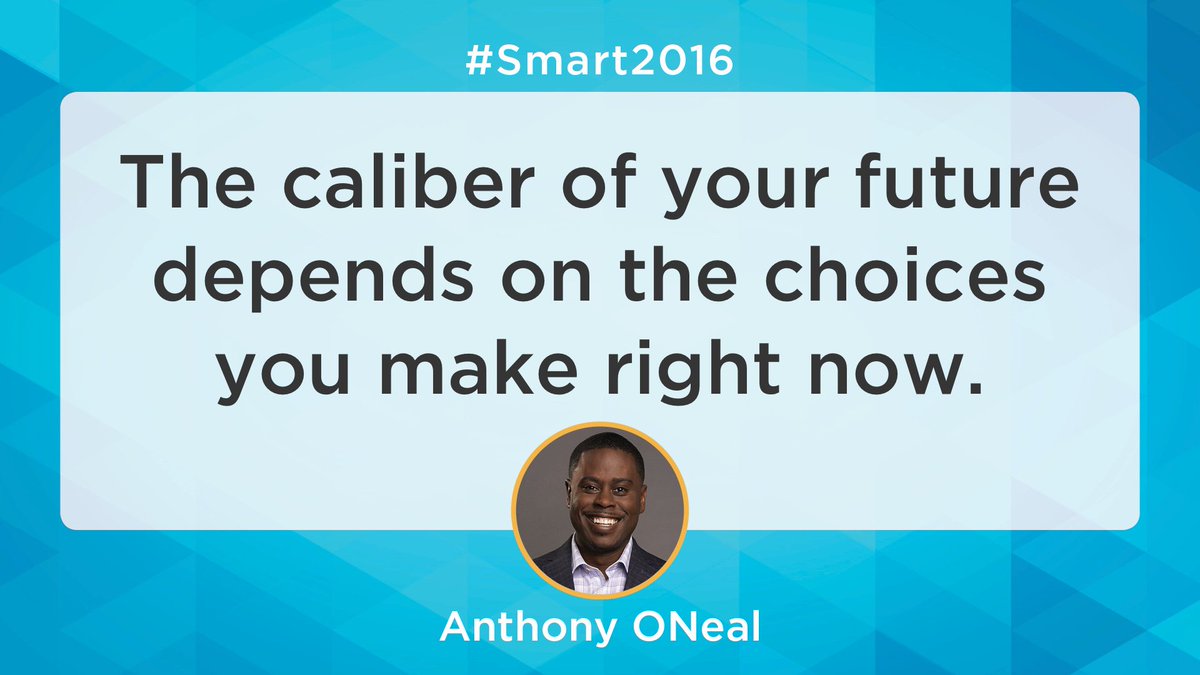 #Smart2016

The caliber of your future depends on the choices you make right now.

Anthony ONeal